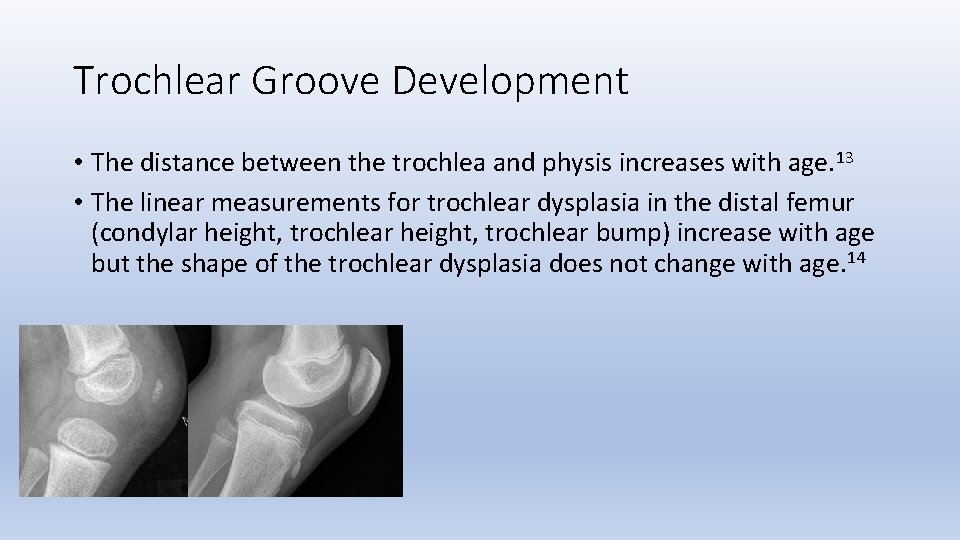 Trochlear Groove Development

• The distance between the trochlea and physis increases with age.$^{13}$
• The linear measurements for trochlear dysplasia in the distal femur (condylar height, trochlear height, trochlear bump) increase with age but the shape of the trochlear dysplasia does not change with age.$^{14}$